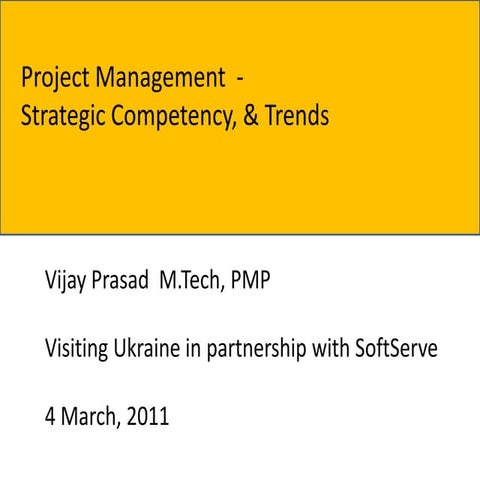 Project Management -
Strategic Competency, & Trends

Vijay Prasad M.Tech, PMP

Visiting Ukraine in partnership with SoftServe

4 March, 2011